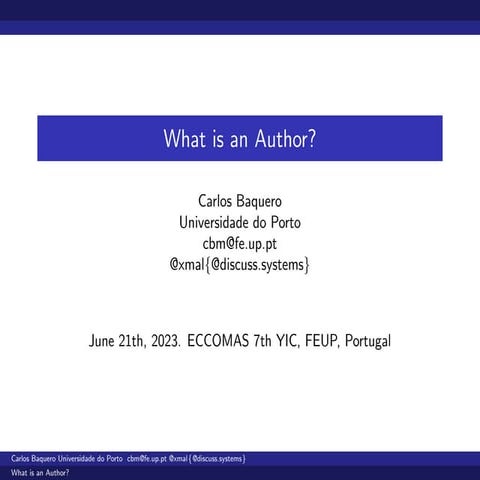 What is an Author?

Carlos Baquero
Universidade do Porto
cbm@fe.up.pt
@xmal{@discuss.systems}

June 21th, 2023. ECCOMAS 7th YIC, FEUP, Portugal

Carlos Baquero Universidade do Porto cbm@fe.up.pt @xmal{@discuss.systems}
What is an Author?